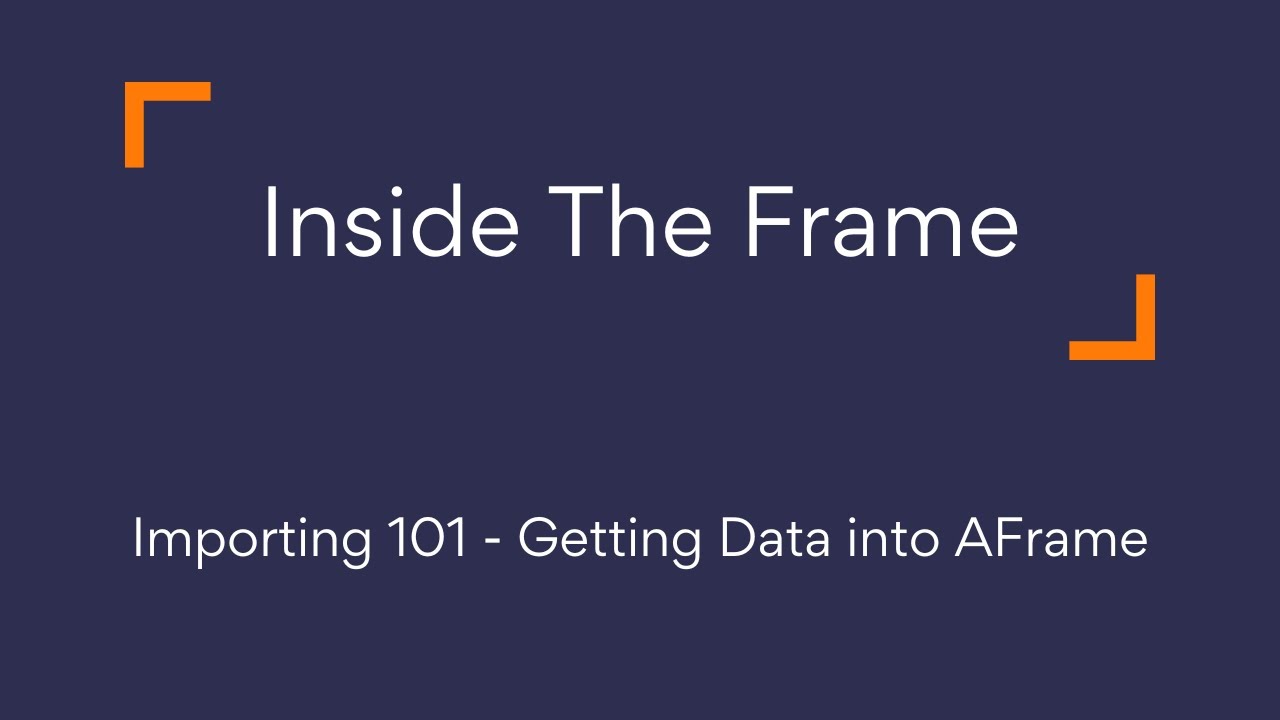 Inside The Frame

Importing 101 - Getting Data into AFrame